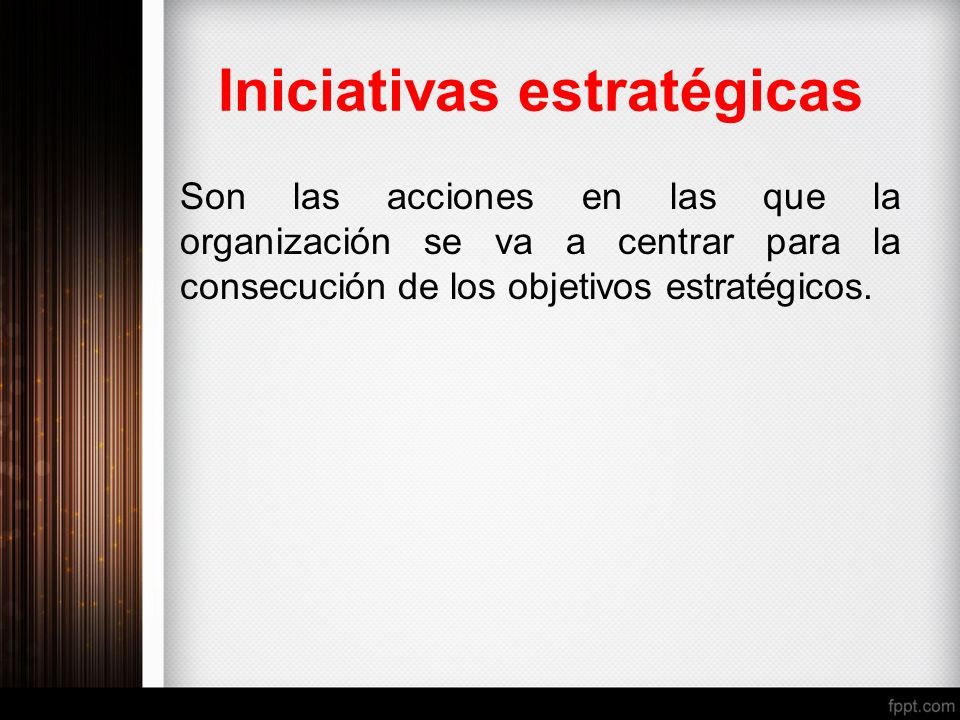 Iniciativas estratégicas

Son las acciones en las que la organización se va a centrar para la consecución de los objetivos estratégicos.

fppt.com